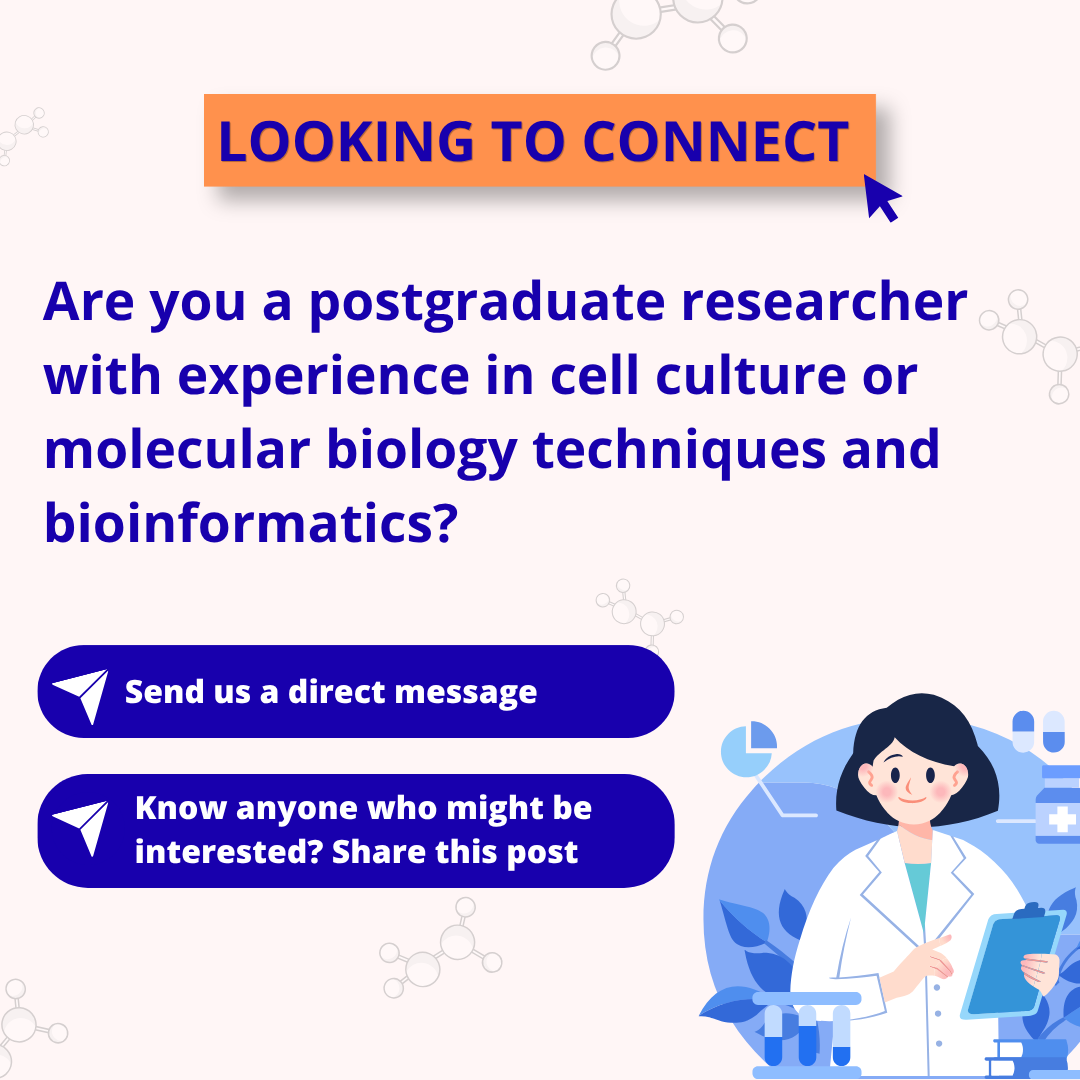 LOOKING TO CONNECT

Are you a postgraduate researcher with experience in cell culture or molecular biology techniques and bioinformatics?

Send us a direct message

Know anyone who might be interested? Share this post